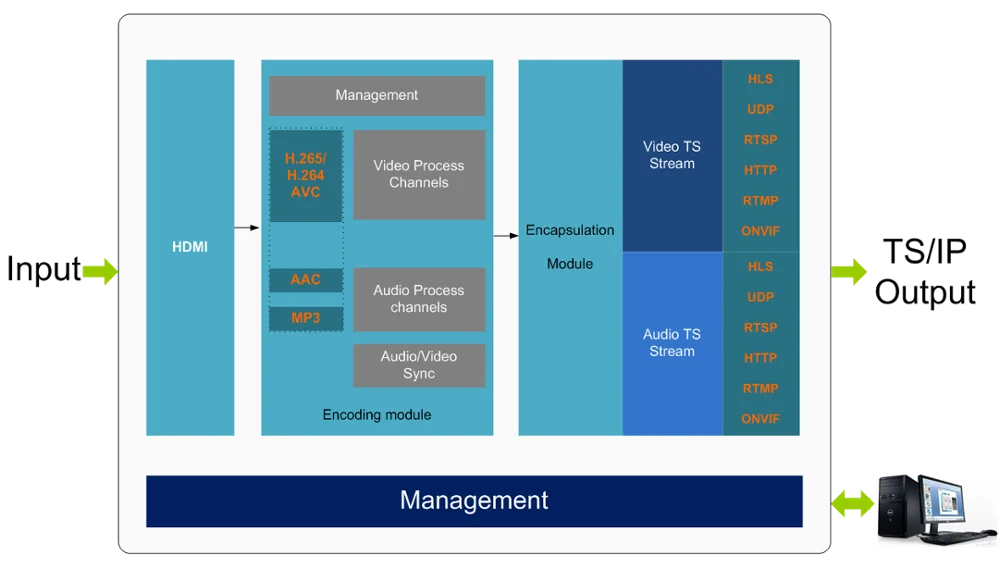 Input

HDMI

Management

H.265/
H.264
AVC

Video Process Channels

AAC

MP3

Audio Process channels

Audio/Video Sync

Encoding module

Encapsulation

Module

Video TS Stream

HLS
UDP
RTSP
HTTP
RTMP
ONVIF

Audio TS Stream

HLS
UDP
RTSP
HTTP
RTMP
ONVIF

TS/IP
Output

Management